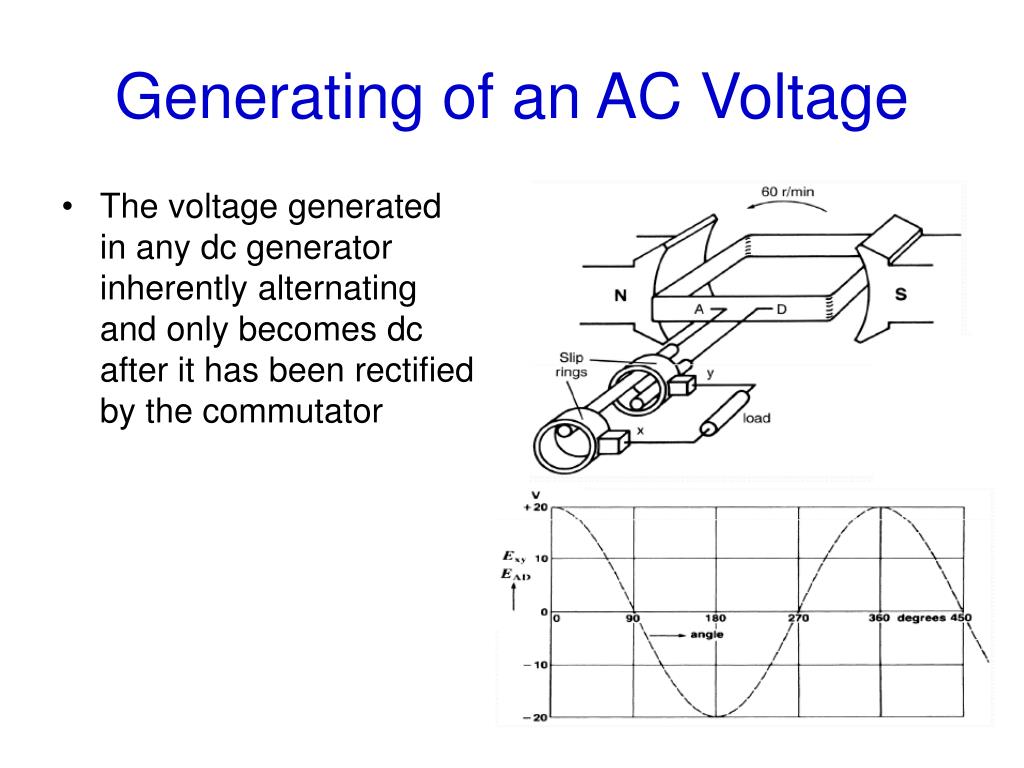 Generating of an AC Voltage

• The voltage generated in any dc generator inherently alternating and only becomes dc after it has been rectified by the commutator

60 r/min

N

S

A

D

Slip rings

y

x

load

V

+20

10

0

−10

−20

$E_{xy}$

$E_{AD}$

0

90

180

270

360 degrees 450

angle